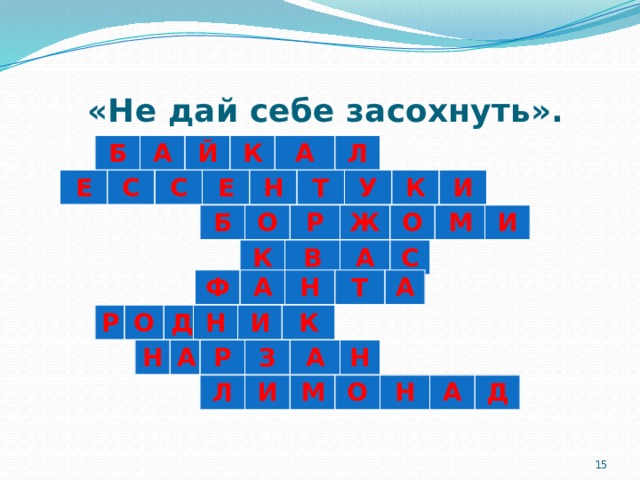 «Не дай себе засохнуть».

Б А Й К А Л
Е С С Е Н Т У К И
Б О Р Ж О М И
К В А С
Ф А Н Т А
Р О Д Н И К
Н А Р З А Н
Л И М О Н А Д

15